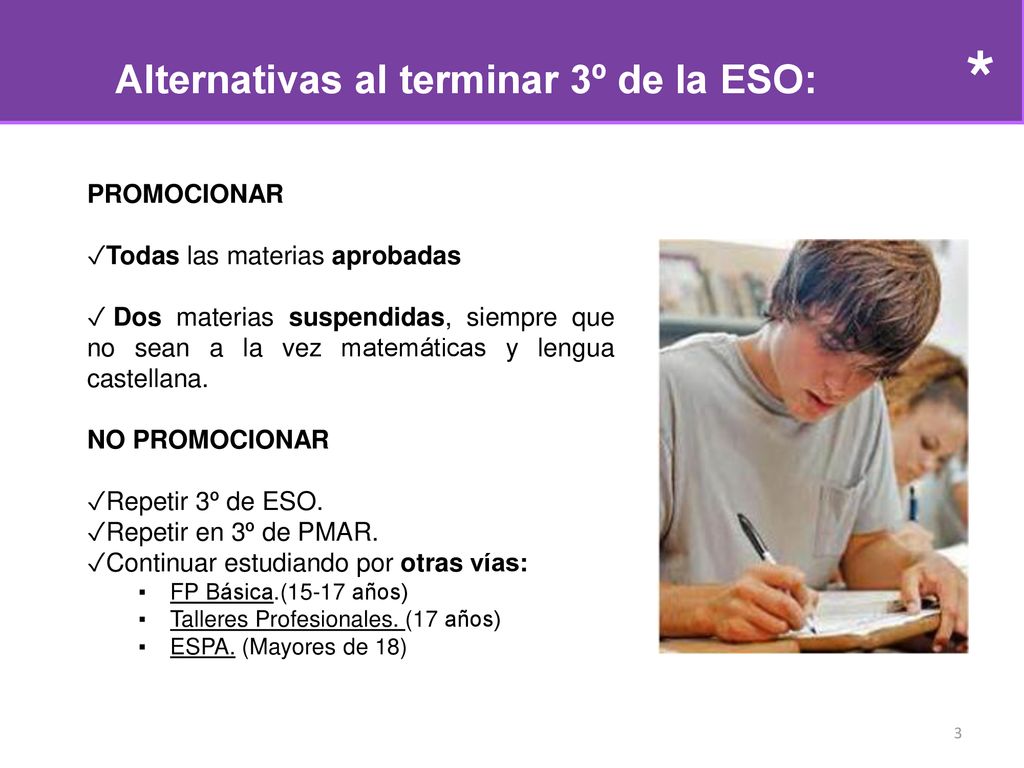 Alternativas al terminar 3º de la ESO:

*

PROMOCIONAR

✓Todas las materias aprobadas

✓ Dos materias suspendidas, siempre que no sean a la vez matemáticas y lengua castellana.

NO PROMOCIONAR

✓Repetir 3º de ESO.
✓Repetir en 3º de PMAR.
✓Continuar estudiando por otras vías:
▪ FP Básica.(15-17 años)
▪ Talleres Profesionales. (17 años)
▪ ESPA. (Mayores de 18)

3